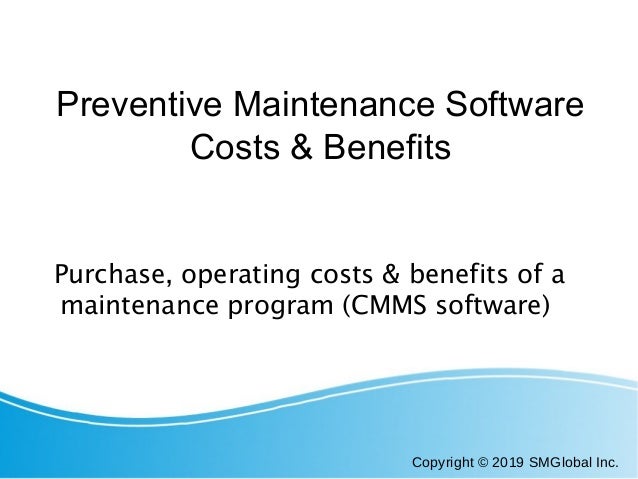 Preventive Maintenance Software Costs & Benefits

Purchase, operating costs & benefits of a maintenance program (CMMS software)

Copyright © 2019 SMGlobal Inc.